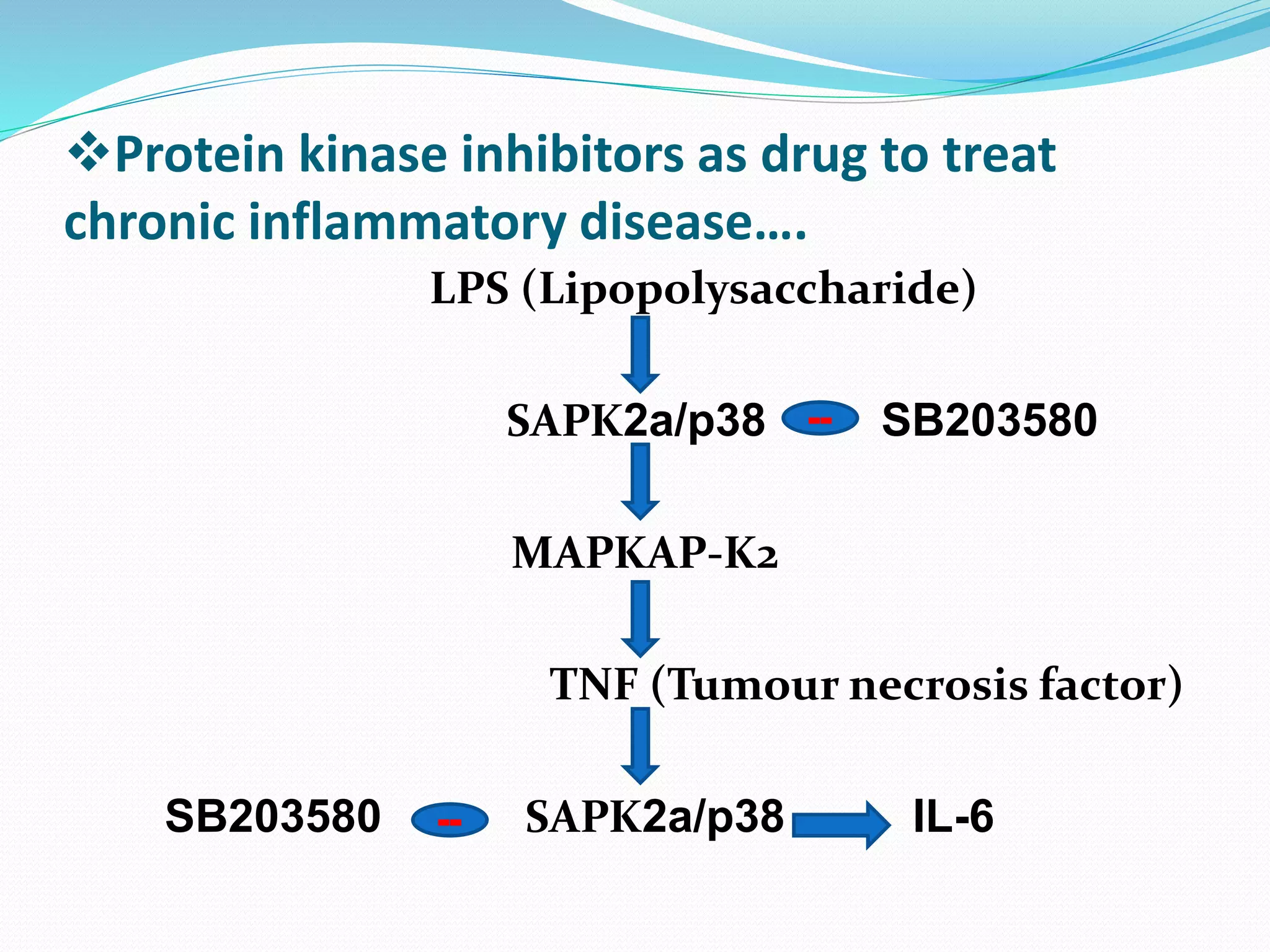 ❖Protein kinase inhibitors as drug to treat chronic inflammatory disease….

LPS (Lipopolysaccharide)

SAPK2a/p38 -- SB203580

MAPKAP-K2

TNF (Tumour necrosis factor)

SB203580 -- SAPK2a/p38 IL-6